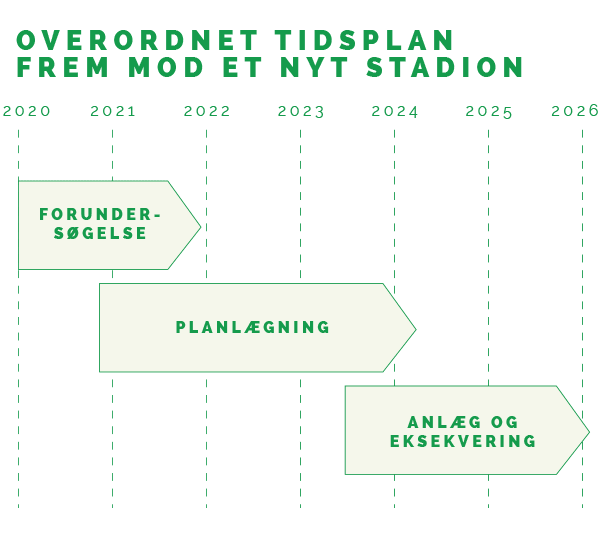 OVERORDNET TIDSPLAN
FREM MOD ET NYT STADION

2020 2021 2022 2023 2024 2025 2026

FORUNDERSØGELSE

PLANLÆGNING

ANLÆG OG EKSEKVERING